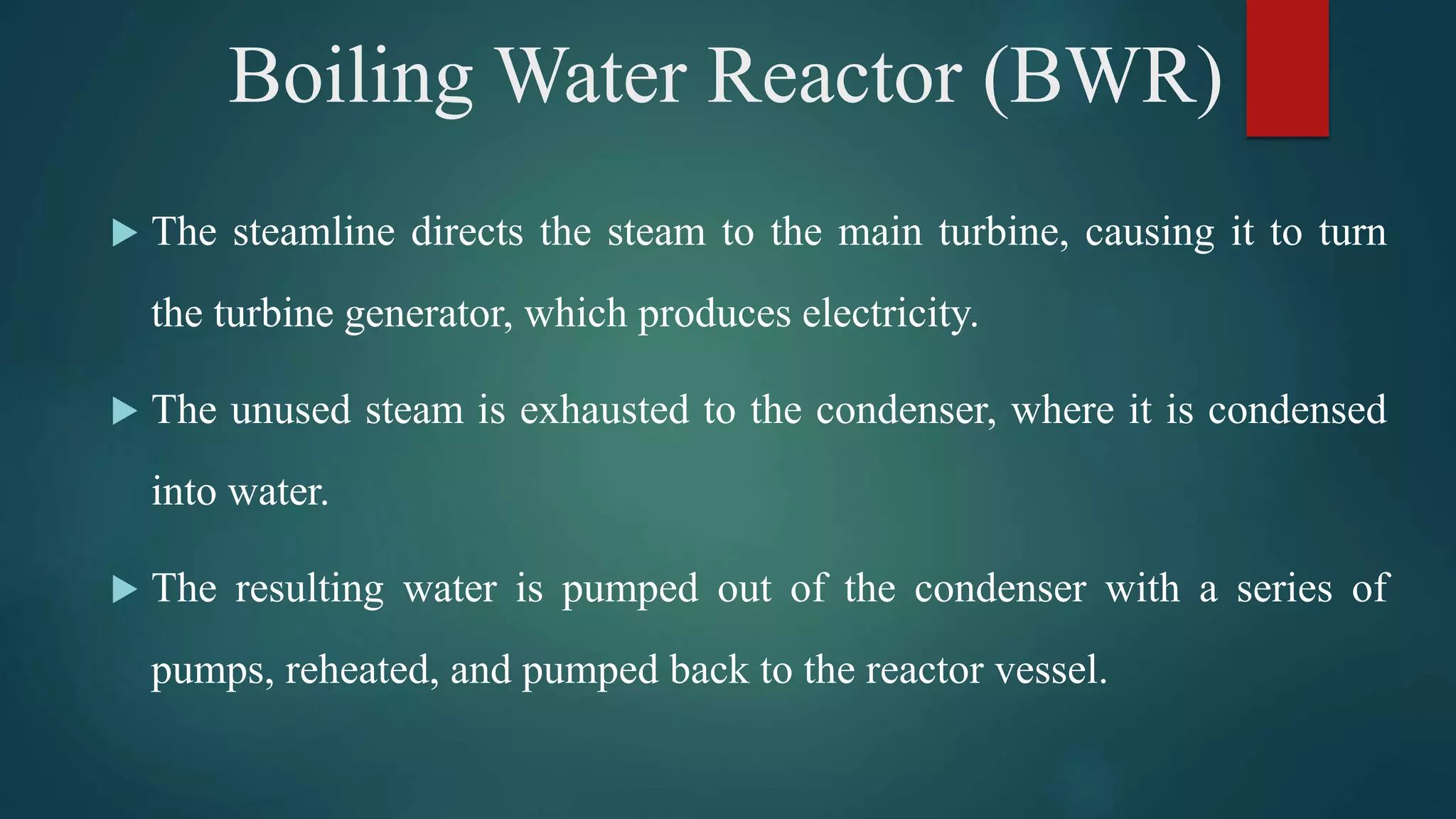 Boiling Water Reactor (BWR)

▶ The steamline directs the steam to the main turbine, causing it to turn the turbine generator, which produces electricity.

▶ The unused steam is exhausted to the condenser, where it is condensed into water.

▶ The resulting water is pumped out of the condenser with a series of pumps, reheated, and pumped back to the reactor vessel.